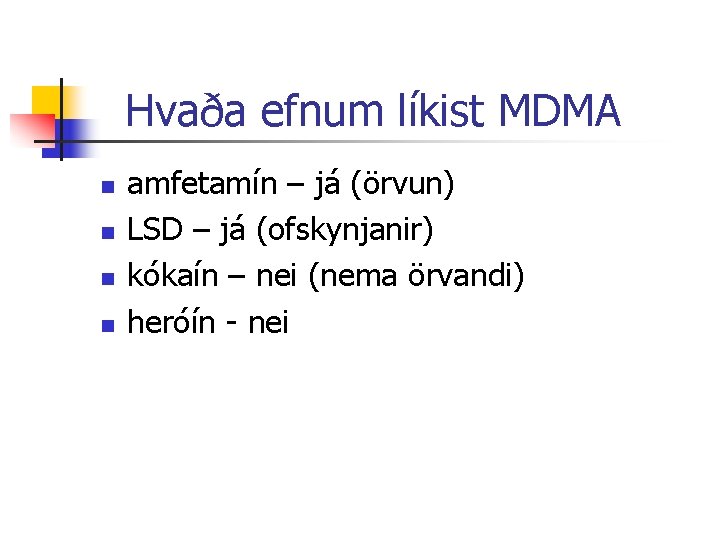 Hvaða efnum líkist MDMA

- amfetamín – já (örvun)
- LSD – já (ofskynjanir)
- kókaín – nei (nema örvandi)
- heróín - nei